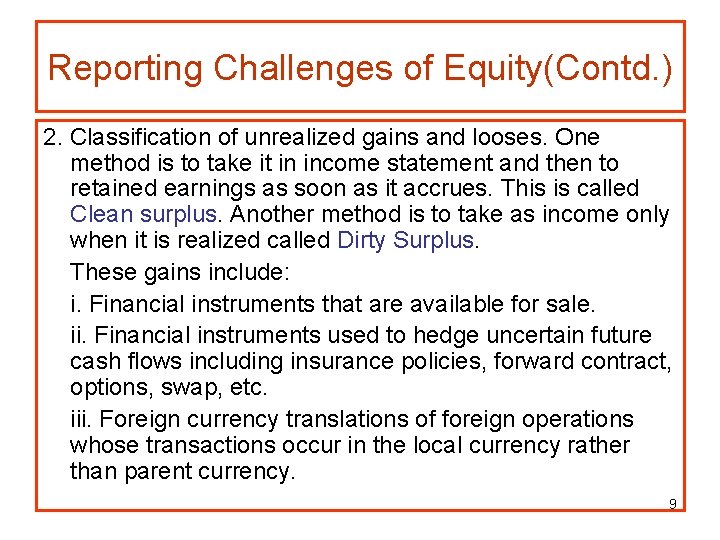 Reporting Challenges of Equity(Contd.)

2. Classification of unrealized gains and looses. One method is to take it in income statement and then to retained earnings as soon as it accrues. This is called Clean surplus. Another method is to take as income only when it is realized called Dirty Surplus.

These gains include:

i. Financial instruments that are available for sale.

ii. Financial instruments used to hedge uncertain future cash flows including insurance policies, forward contract, options, swap, etc.

iii. Foreign currency translations of foreign operations whose transactions occur in the local currency rather than parent currency.

9